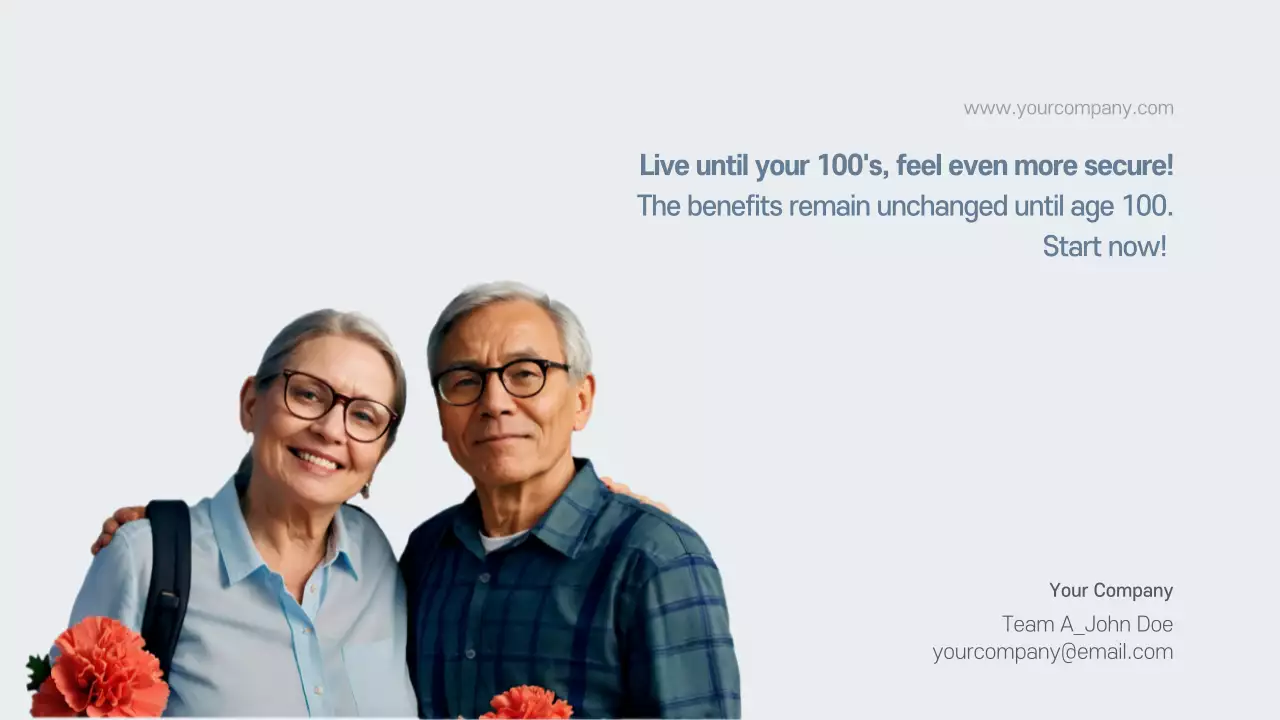 www.yourcompany.com

Live until your 100's, feel even more secure!
The benefits remain unchanged until age 100.
Start now!

Your Company
Team A_John Doe
yourcompany@email.com